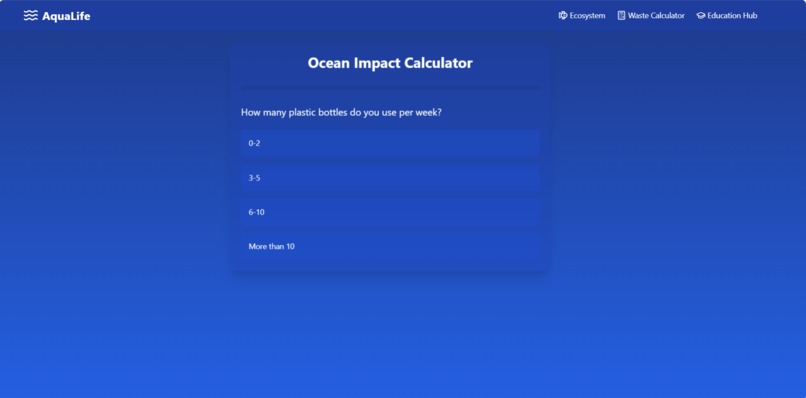 AquaLife

Ecosystem Waste Calculator Education Hub

Ocean Impact Calculator

How many plastic bottles do you use per week?

0-2

3-5

6-10

More than 10